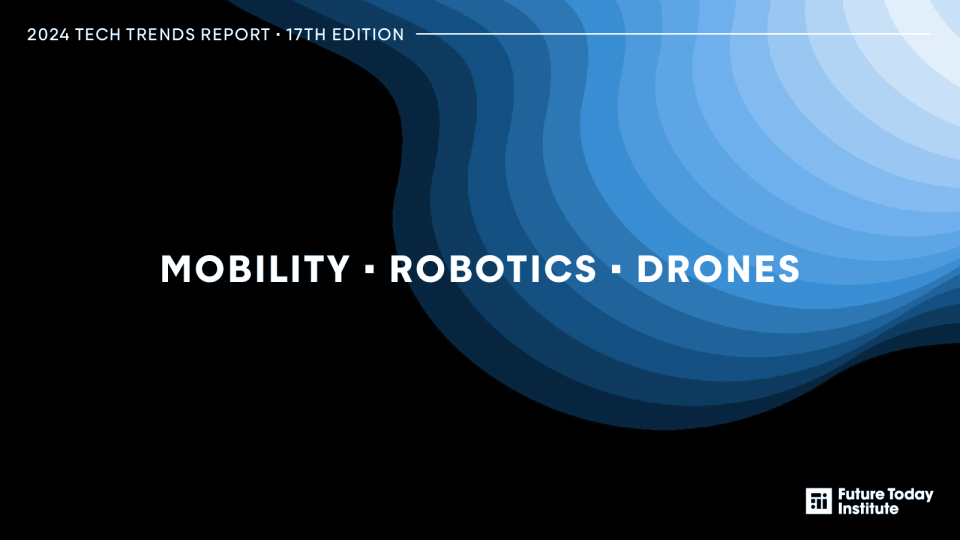 2024 TECH TRENDS REPORT · 17TH EDITION

MOBILITY · ROBOTICS · DRONES

Future Today Institute